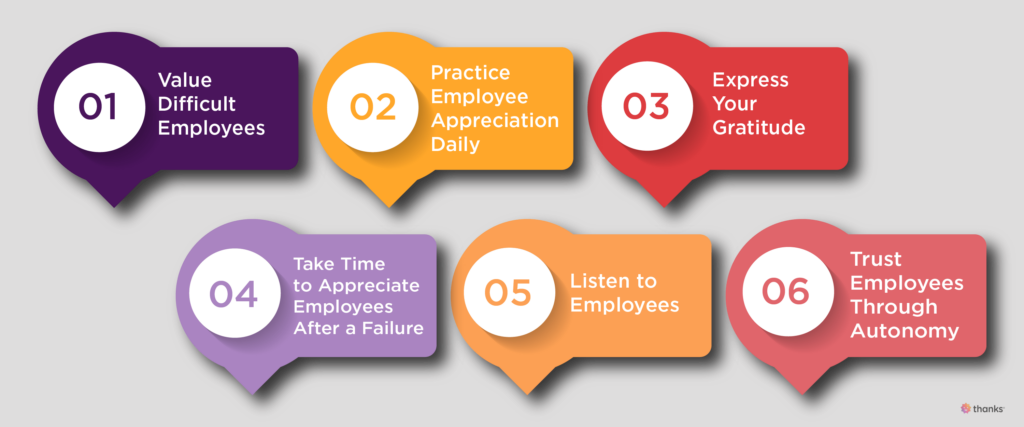 01 Value Difficult Employees

02 Practice Employee Appreciation Daily

03 Express Your Gratitude

04 Take Time to Appreciate Employees After a Failure

05 Listen to Employees

06 Trust Employees Through Autonomy

thanks